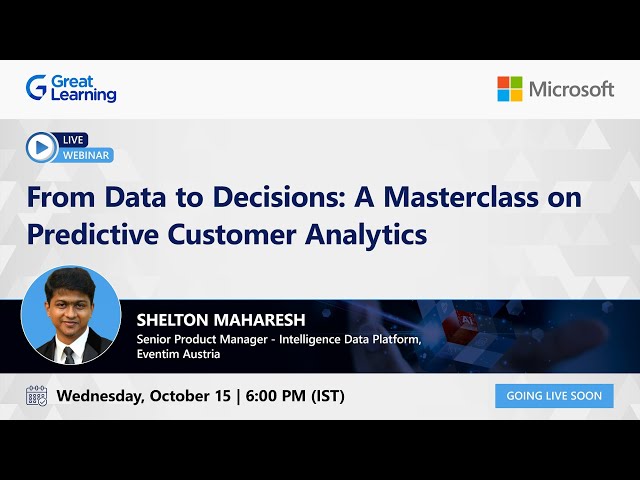 Great Learning

Microsoft

LIVE WEBINAR

From Data to Decisions: A Masterclass on Predictive Customer Analytics

SHELTON MAHARESH
Senior Product Manager - Intelligence Data Platform, Eventim Austria

AI

Wednesday, October 15 | 6:00 PM (IST)

GOING LIVE SOON